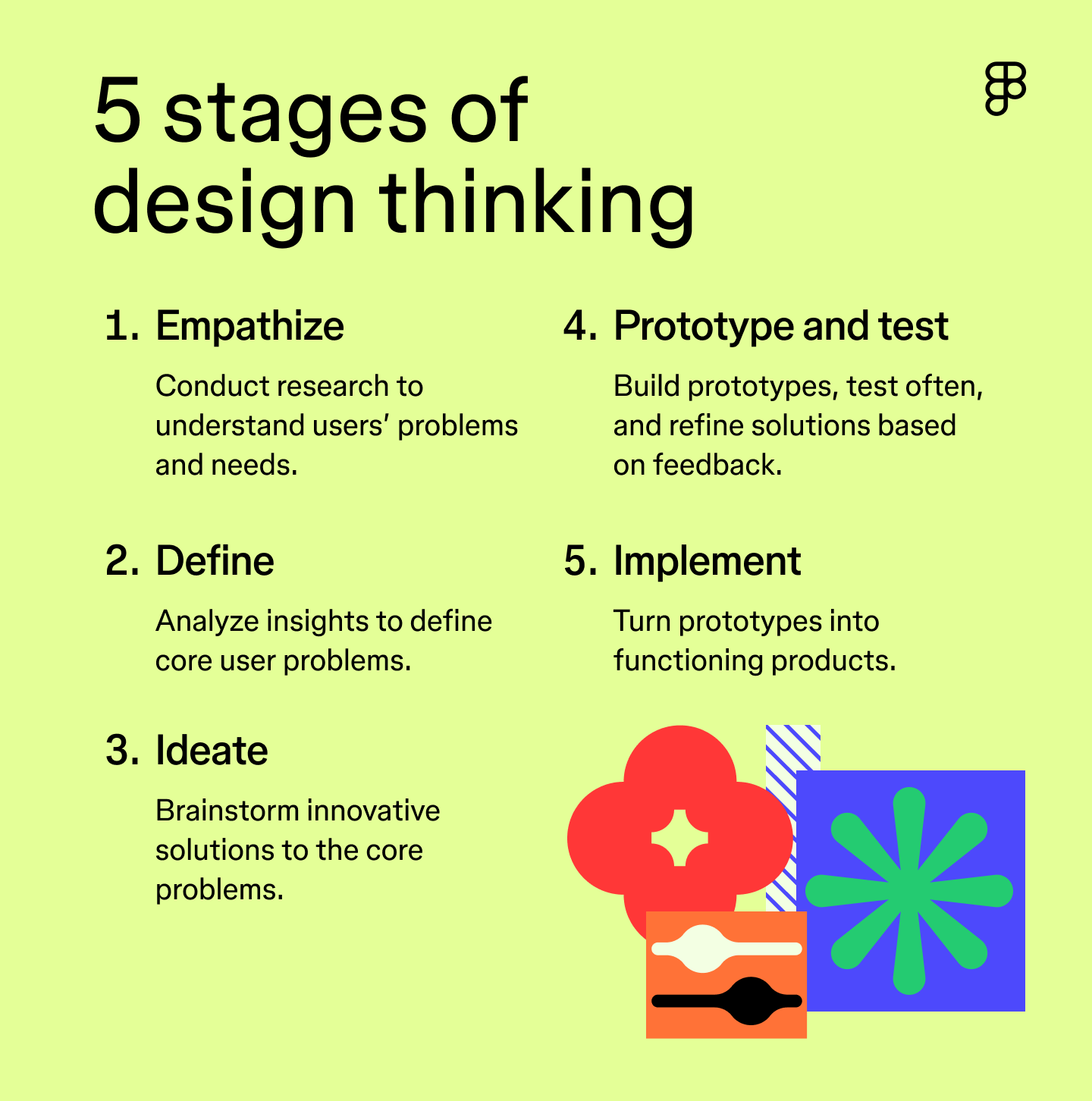 5 stages of design thinking

1. Empathize

Conduct research to understand users' problems and needs.

2. Define

Analyze insights to define core user problems.

3. Ideate

Brainstorm innovative solutions to the core problems.

4. Prototype and test

Build prototypes, test often, and refine solutions based on feedback.

5. Implement

Turn prototypes into functioning products.